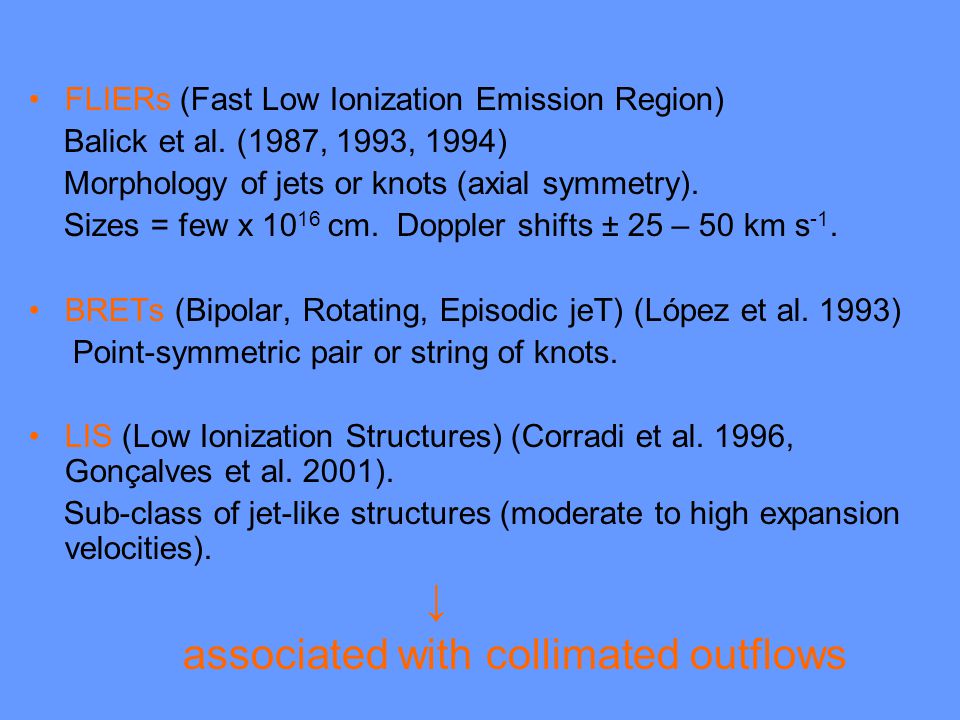 • FLIERs (Fast Low Ionization Emission Region)
Balick et al. (1987, 1993, 1994)
Morphology of jets or knots (axial symmetry).
Sizes = few x $10^{16}$ cm. Doppler shifts ± 25 – 50 km $s^{-1}$.

• BRETs (Bipolar, Rotating, Episodic jeT) (López et al. 1993)
Point-symmetric pair or string of knots.

• LIS (Low Ionization Structures) (Corradi et al. 1996, Gonçalves et al. 2001).
Sub-class of jet-like structures (moderate to high expansion velocities).

↓

associated with collimated outflows